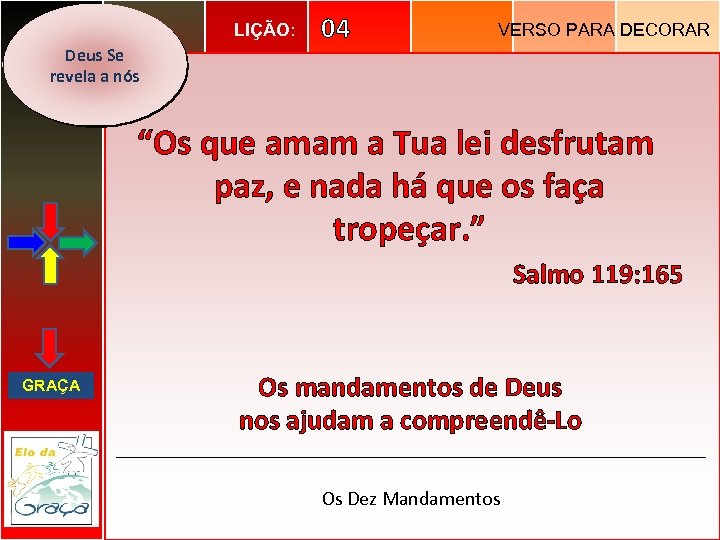 Deus Se revela a nós

LIÇÃO: 04

VERSO PARA DECORAR

“Os que amam a Tua lei desfrutam paz, e nada há que os faça tropeçar.”

Salmo 119:165

GRAÇA

Os mandamentos de Deus nos ajudam a compreendê-Lo

Elo da Graça

Os Dez Mandamentos